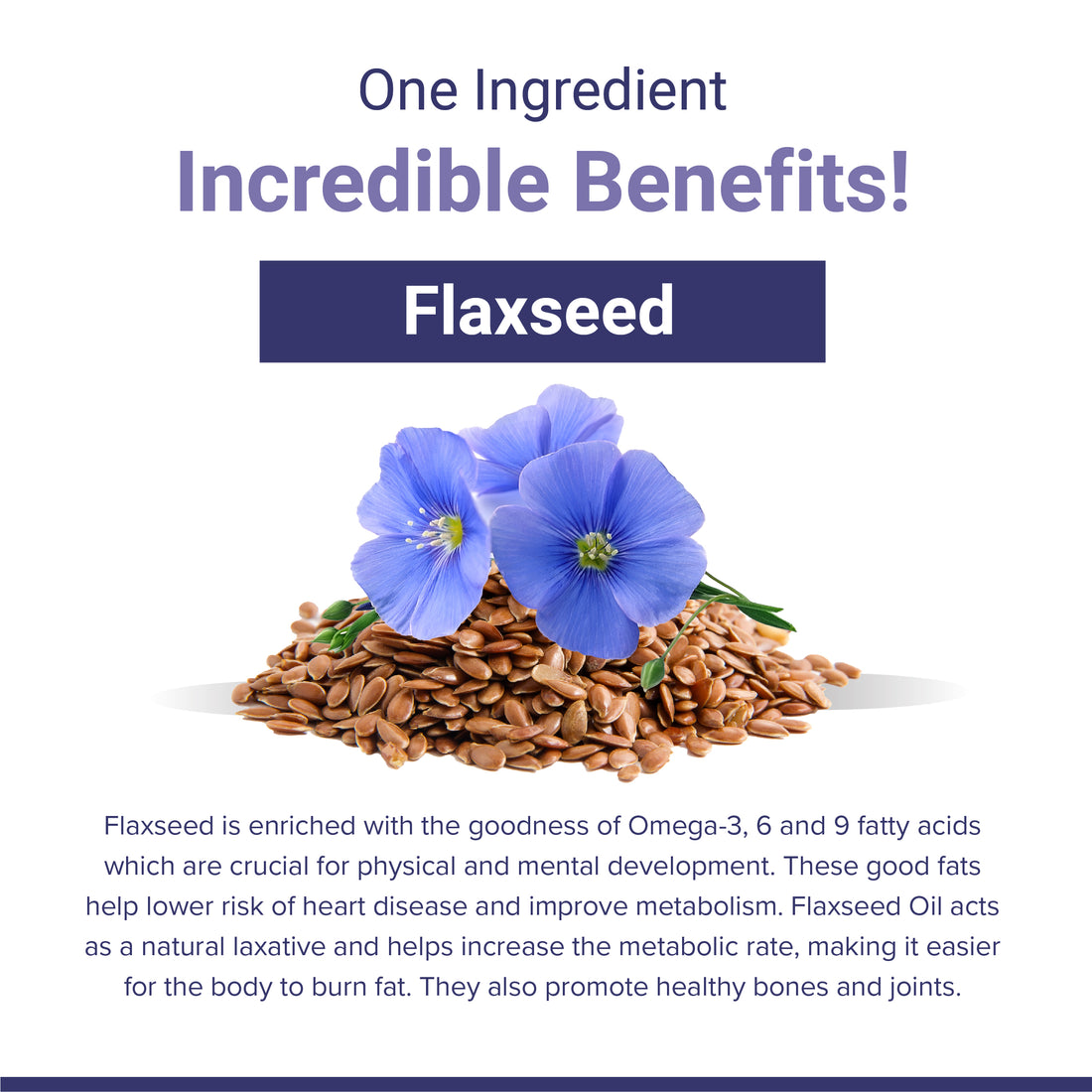 One Ingredient
Incredible Benefits!

Flaxseed

Flaxseed is enriched with the goodness of Omega-3, 6 and 9 fatty acids which are crucial for physical and mental development. These good fats help lower risk of heart disease and improve metabolism. Flaxseed Oil acts as a natural laxative and helps increase the metabolic rate, making it easier for the body to burn fat. They also promote healthy bones and joints.